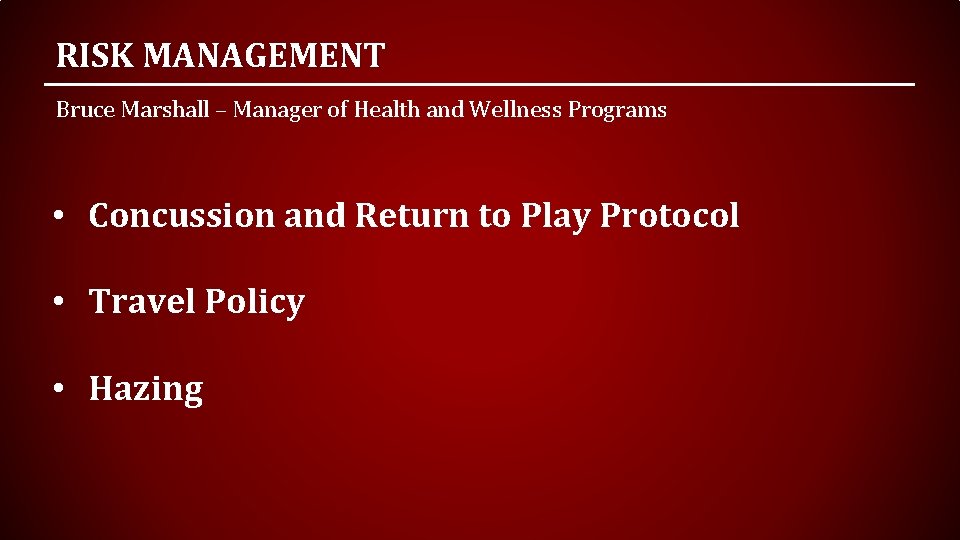 RISK MANAGEMENT

Bruce Marshall – Manager of Health and Wellness Programs

• Concussion and Return to Play Protocol

• Travel Policy

• Hazing